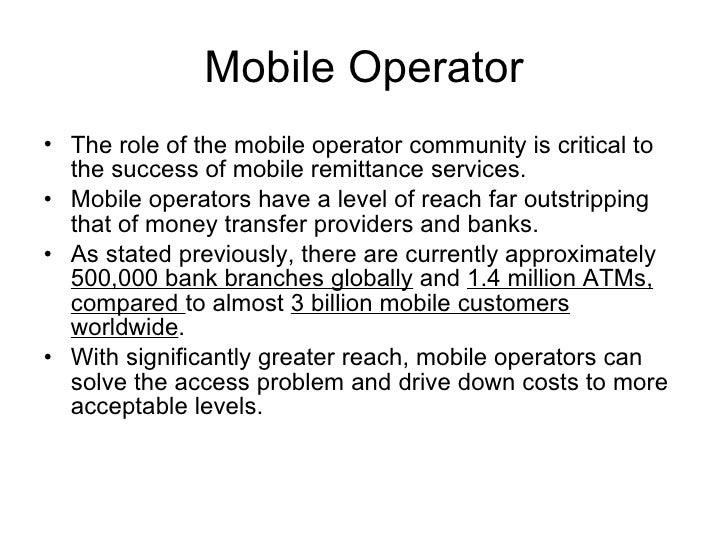 Mobile Operator

• The role of the mobile operator community is critical to the success of mobile remittance services.
• Mobile operators have a level of reach far outstripping that of money transfer providers and banks.
• As stated previously, there are currently approximately 500,000 bank branches globally and 1.4 million ATMs, compared to almost 3 billion mobile customers worldwide.
• With significantly greater reach, mobile operators can solve the access problem and drive down costs to more acceptable levels.